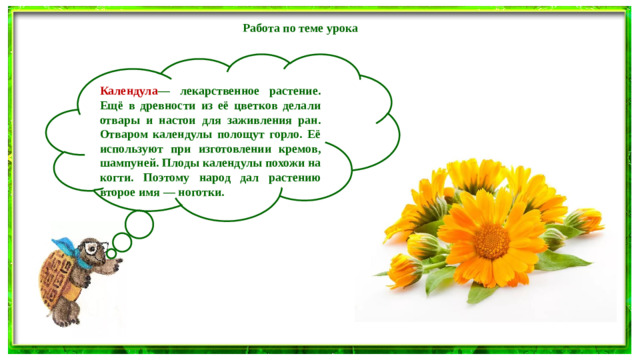 Работа по теме урока

Календула— лекарственное растение. Ещё в древности из её цветков делали отвары и настои для заживления ран. Отваром календулы полощут горло. Её используют при изготовлении кремов, шампуней. Плоды календулы похожи на когти. Поэтому народ дал растению второе имя — ноготки.